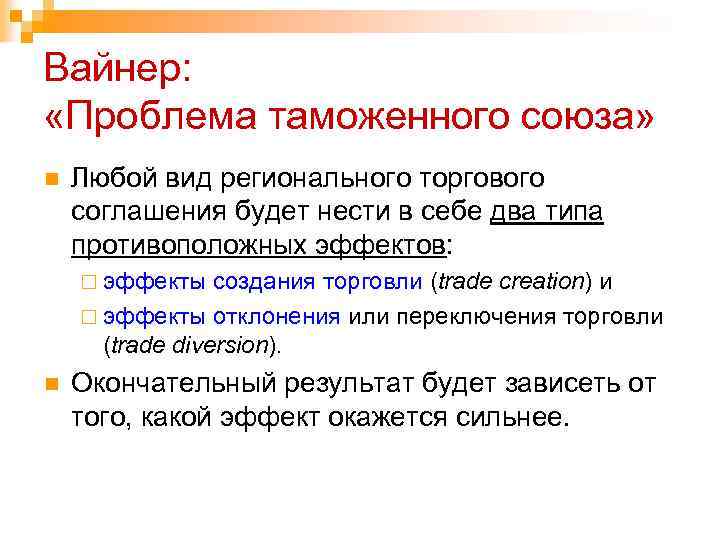 Вайнер:
«Проблема таможенного союза»

Любой вид регионального торгового соглашения будет нести в себе два типа противоположных эффектов:

эффекты создания торговли (trade creation) и

эффекты отклонения или переключения торговли (trade diversion).

Окончательный результат будет зависеть от того, какой эффект окажется сильнее.